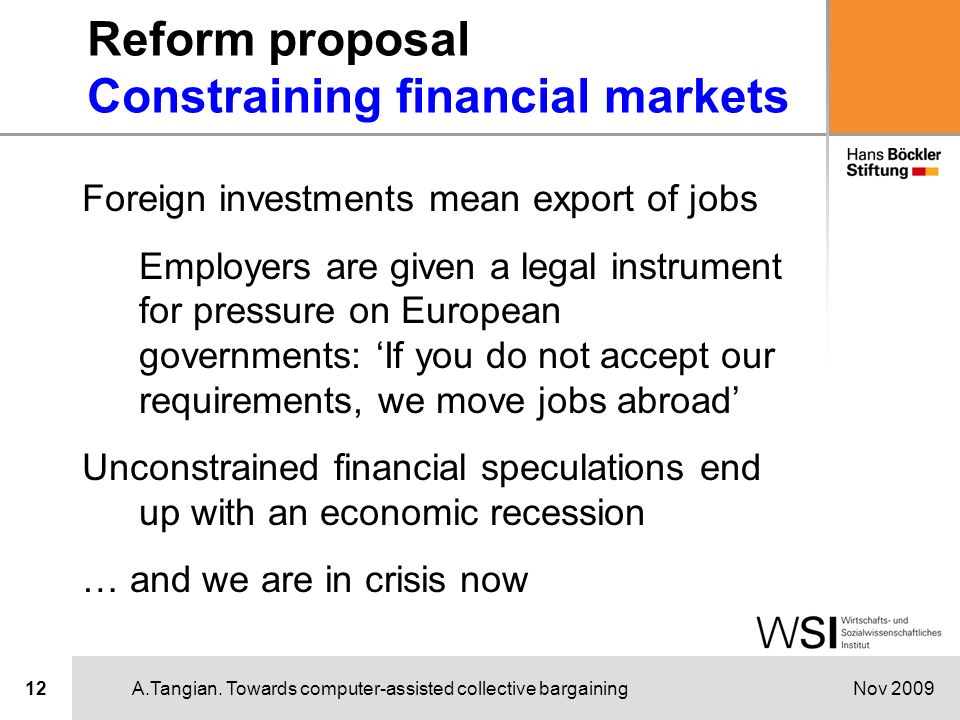 Reform proposal
Constraining financial markets

Hans Böckler Stiftung

Foreign investments mean export of jobs

Employers are given a legal instrument for pressure on European governments: ‘If you do not accept our requirements, we move jobs abroad’

Unconstrained financial speculations end up with an economic recession

… and we are in crisis now

WSI Wirtschafts- und Sozialwissenschaftliches Institut

12 A.Tangian. Towards computer-assisted collective bargaining Nov 2009